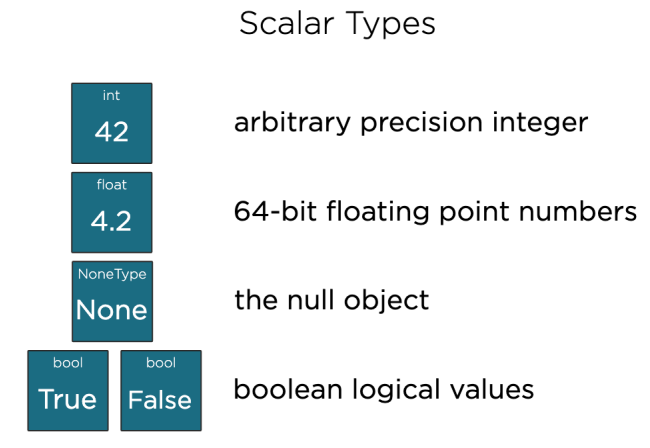 Scalar Types

int
42

arbitrary precision integer

float
4.2

64-bit floating point numbers

NoneType
None

the null object

bool
True

bool
False

boolean logical values